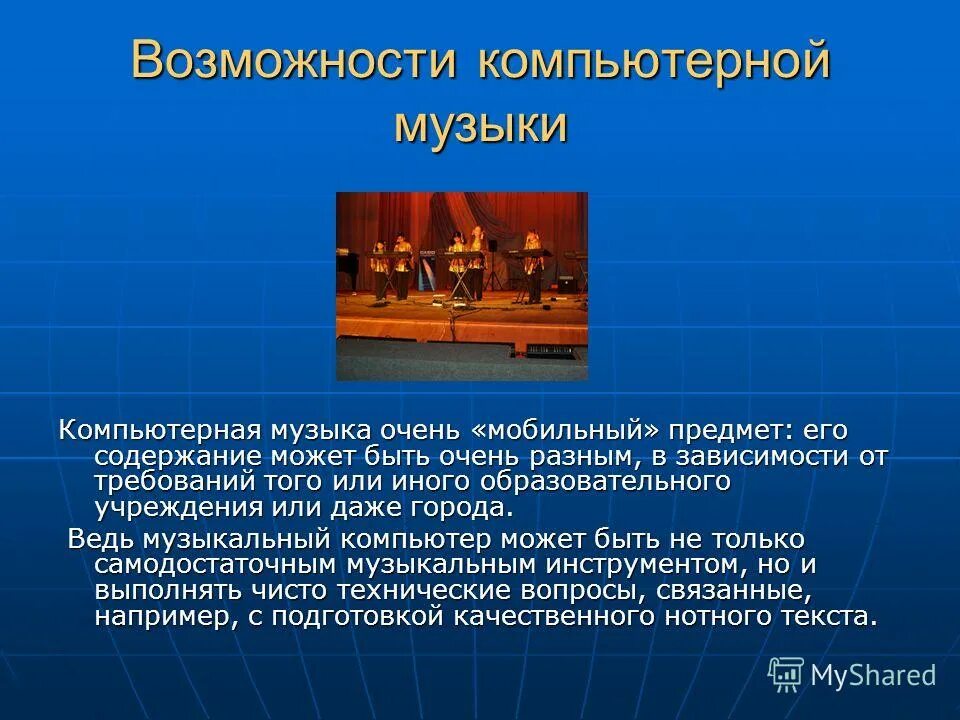 Возможности компьютерной музыки

Компьютерная музыка очень «мобильный» предмет: его содержание может быть очень разным, в зависимости от требований того или иного образовательного учреждения или даже города.

Ведь музыкальный компьютер может быть не только самодостаточным музыкальным инструментом, но и выполнять чисто технические вопросы, связанные, например, с подготовкой качественного нотного текста.

MyShared